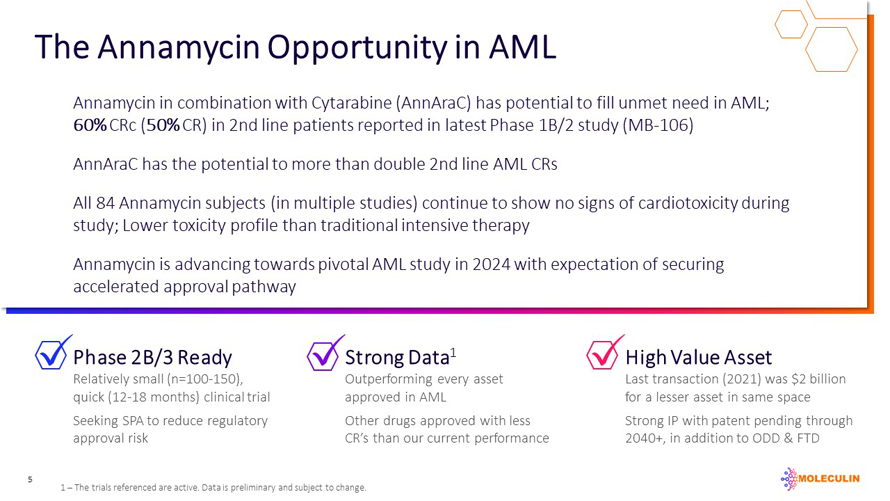 The Annamycin Opportunity in AML

Annamycin in combination with Cytarabine (AnnAraC) has potential to fill unmet need in AML; 60% CRc (50% CR) in 2nd line patients reported in latest Phase 1B/2 study (MB-106)

AnnAraC has the potential to more than double 2nd line AML CRs

All 84 Annamycin subjects (in multiple studies) continue to show no signs of cardiotoxicity during study; Lower toxicity profile than traditional intensive therapy

Annamycin is advancing towards pivotal AML study in 2024 with expectation of securing accelerated approval pathway

Phase 2B/3 Ready
Relatively small (n=100-150), quick (12-18 months) clinical trial

Seeking SPA to reduce regulatory approval risk

Strong Data$^1$
Outperforming every asset approved in AML

Other drugs approved with less CR's than our current performance

High Value Asset
Last transaction (2021) was $2 billion for a lesser asset in same space

Strong IP with patent pending through 2040+, in addition to ODD & FTD

5

1 – The trials referenced are active. Data is preliminary and subject to change.

MOLECULIN